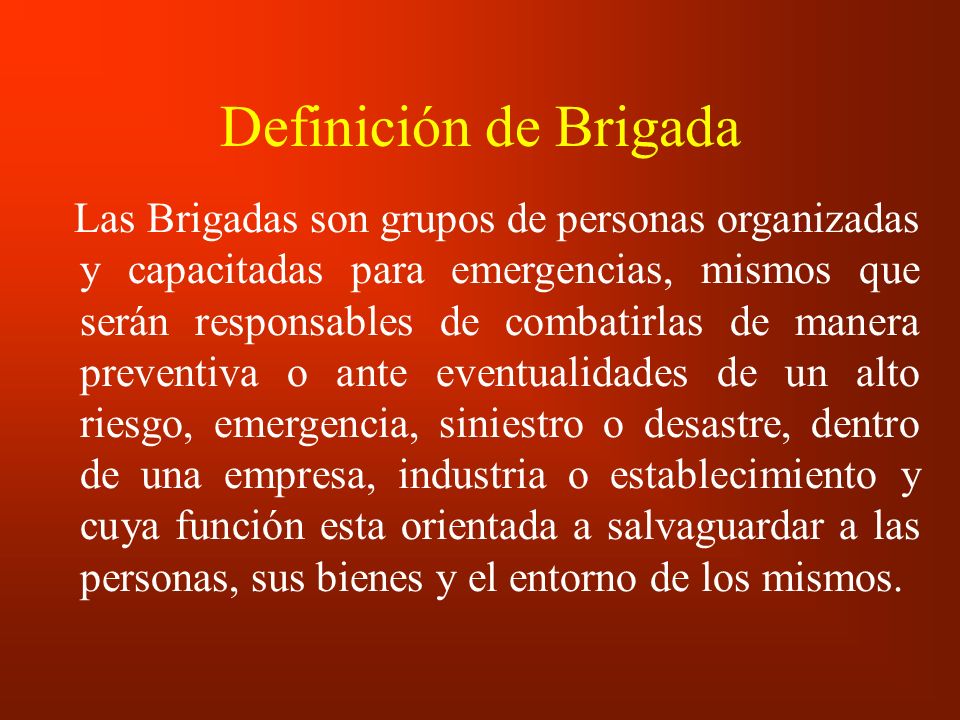 Definición de Brigada

Las Brigadas son grupos de personas organizadas y capacitadas para emergencias, mismos que serán responsables de combatirlas de manera preventiva o ante eventualidades de un alto riesgo, emergencia, siniestro o desastre, dentro de una empresa, industria o establecimiento y cuya función esta orientada a salvaguardar a las personas, sus bienes y el entorno de los mismos.